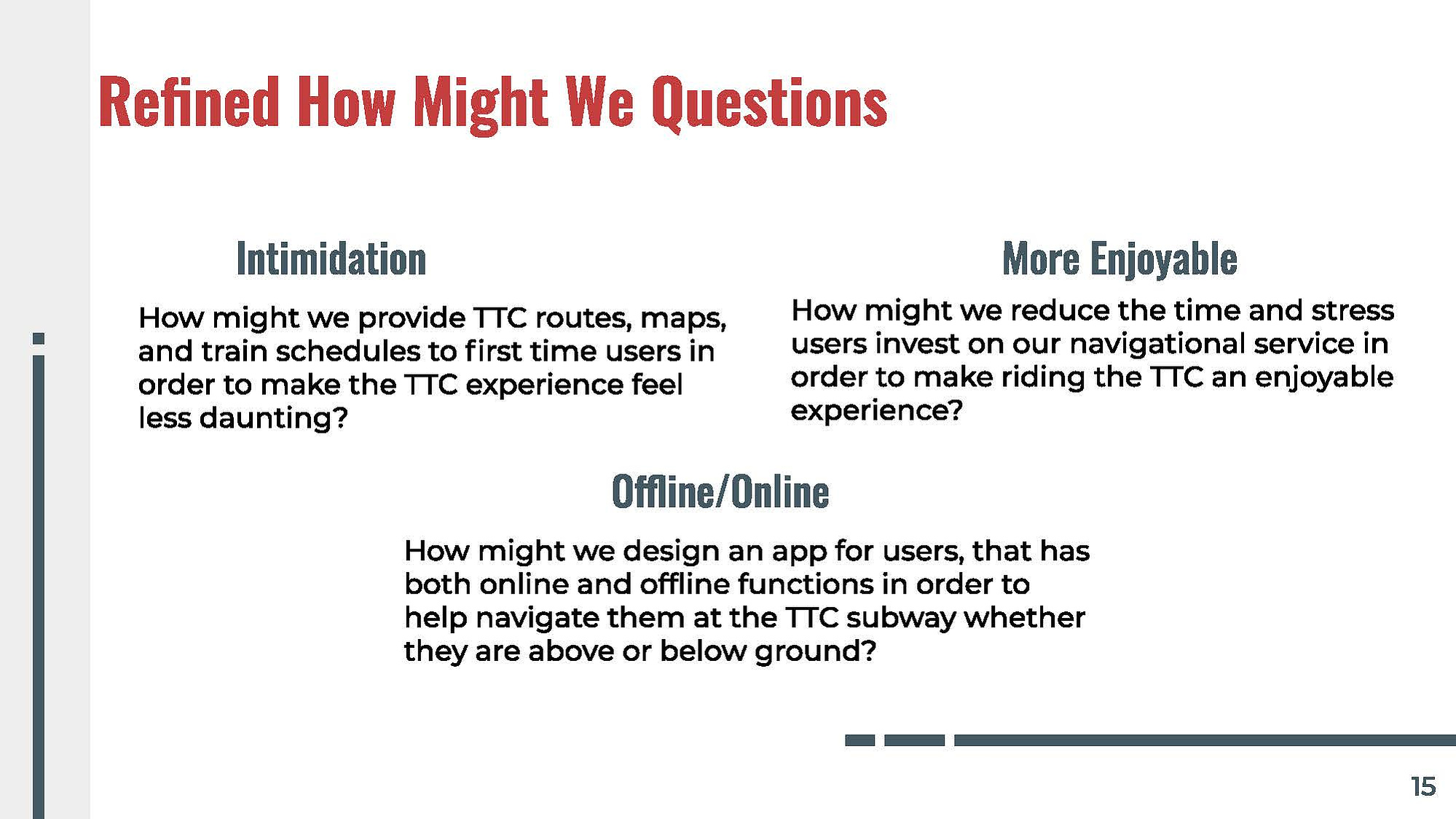 Refined How Might We Questions

Intimidation

How might we provide TTC routes, maps, and train schedules to first time users in order to make the TTC experience feel less daunting?

More Enjoyable

How might we reduce the time and stress users invest on our navigational service in order to make riding the TTC an enjoyable experience?

Offline/Online

How might we design an app for users, that has both online and offline functions in order to help navigate them at the TTC subway whether they are above or below ground?

15